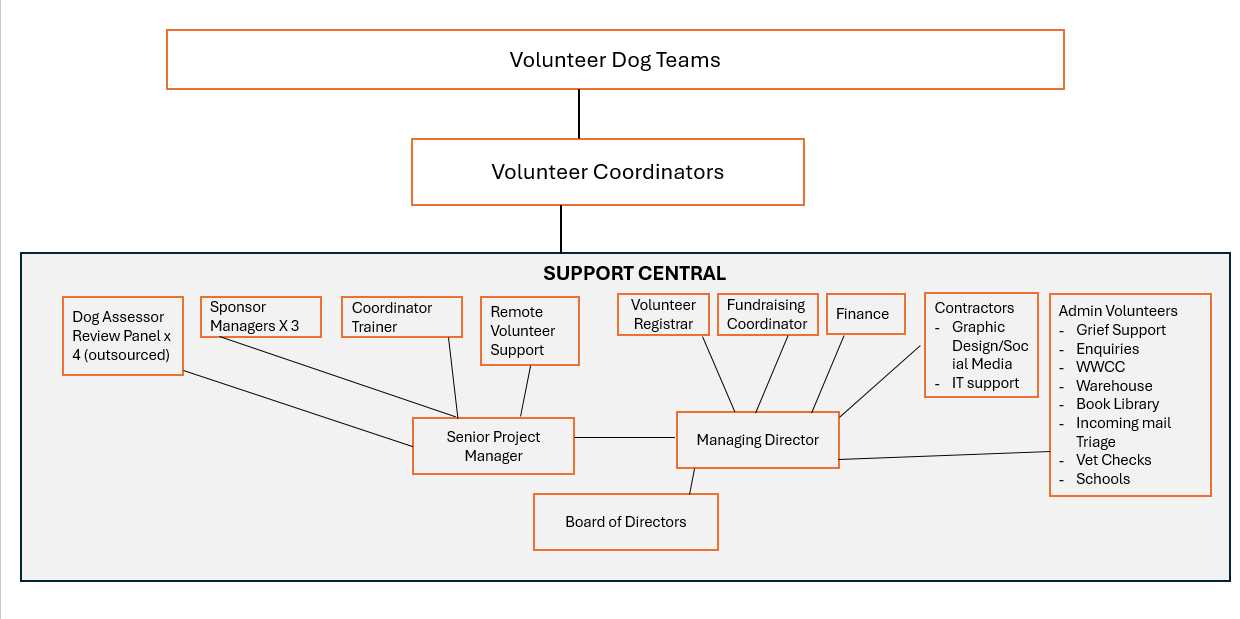 Volunteer Dog Teams

Volunteer Coordinators

SUPPORT CENTRAL

Dog Assessor Review Panel x 4 (outsourced)

Sponsor Managers X 3

Coordinator Trainer

Remote Volunteer Support

Volunteer Registrar

Fundraising Coordinator

Finance

Contractors
- Graphic Design/Social Media
- IT support

Admin Volunteers
- Grief Support
- Enquiries
- WWCC
- Warehouse
- Book Library
- Incoming mail Triage
- Vet Checks
- Schools

Senior Project Manager

Managing Director

Board of Directors